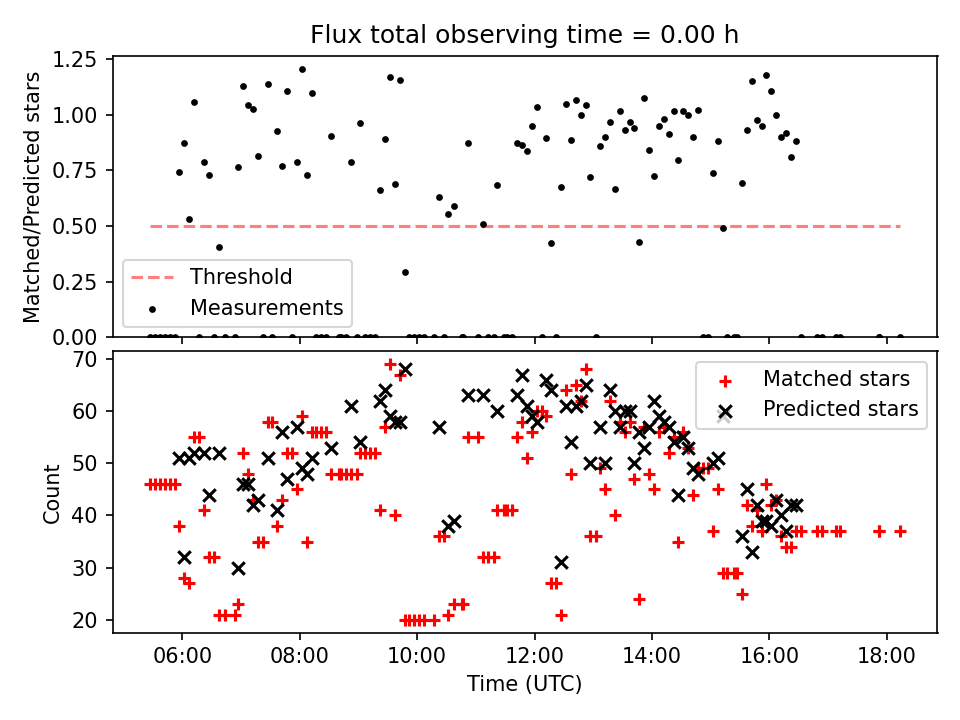 Flux total observing time = 0.00 h

Matched/Predicted stars

1.25
1.00
0.75
0.50
0.25
0.00

Threshold
Measurements

Count

70
60
50
40
30
20

Matched stars
Predicted stars

06:00
08:00
10:00
12:00
14:00
16:00
18:00

Time (UTC)